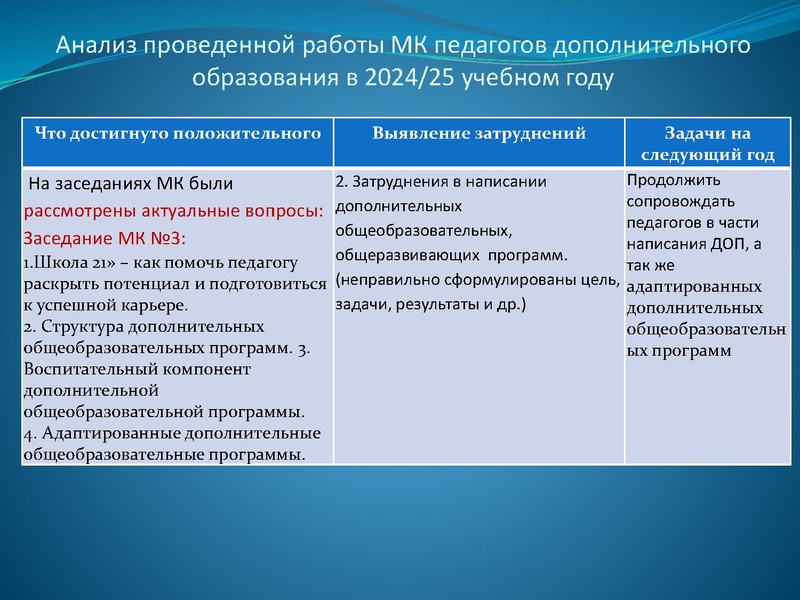 Анализ проведенной работы МК педагогов дополнительного образования в 2024/25 учебном году

| Что достигнуто положительного | Выявление затруднений | Задачи на следующий год |
|---|---|---|
| На заседаниях МК были рассмотрены актуальные вопросы: Заседание МК №3: 1.Школа 21» – как помочь педагогу раскрыть потенциал и подготовиться к успешной карьере. 2. Структура дополнительных общеобразовательных программ. 3. Воспитательный компонент дополнительной общеобразовательной программы. 4. Адаптированные дополнительные общеобразовательные программы. | 2. Затруднения в написании дополнительных общеобразовательных, общеразвивающих программ. (неправильно сформулированы цель, задачи, результаты и др.) | Продолжить сопровождать педагогов в части написания ДОП, а так же адаптированных дополнительных общеобразовательных программ |